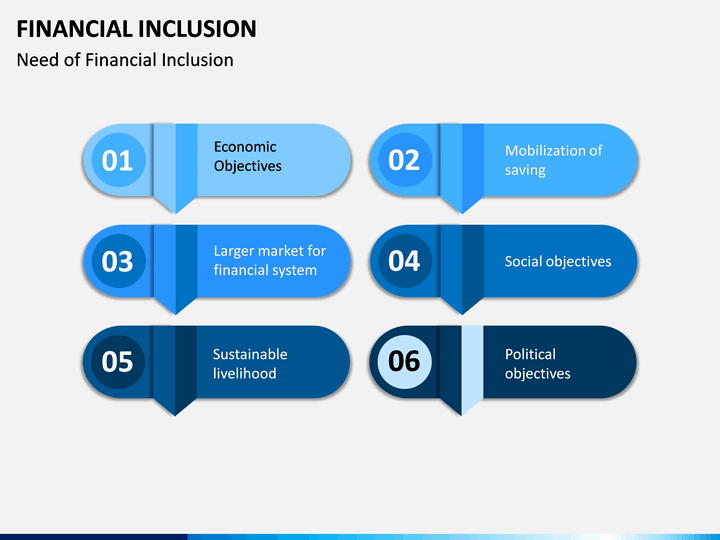 FINANCIAL INCLUSION

Need of Financial Inclusion

01

Economic Objectives

02

Mobilization of saving

03

Larger market for financial system

04

Social objectives

05

Sustainable livelihood

06

Political objectives